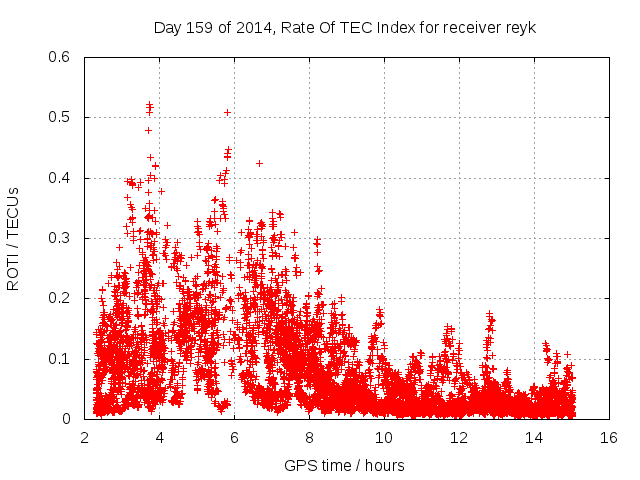 Day 159 of 2014, Rate Of TEC Index for receiver reyk

ROTI / TECUs

0.6
0.5
0.4
0.3
0.2
0.1
0

2
4
6
8
10
12
14
16

GPS time / hours